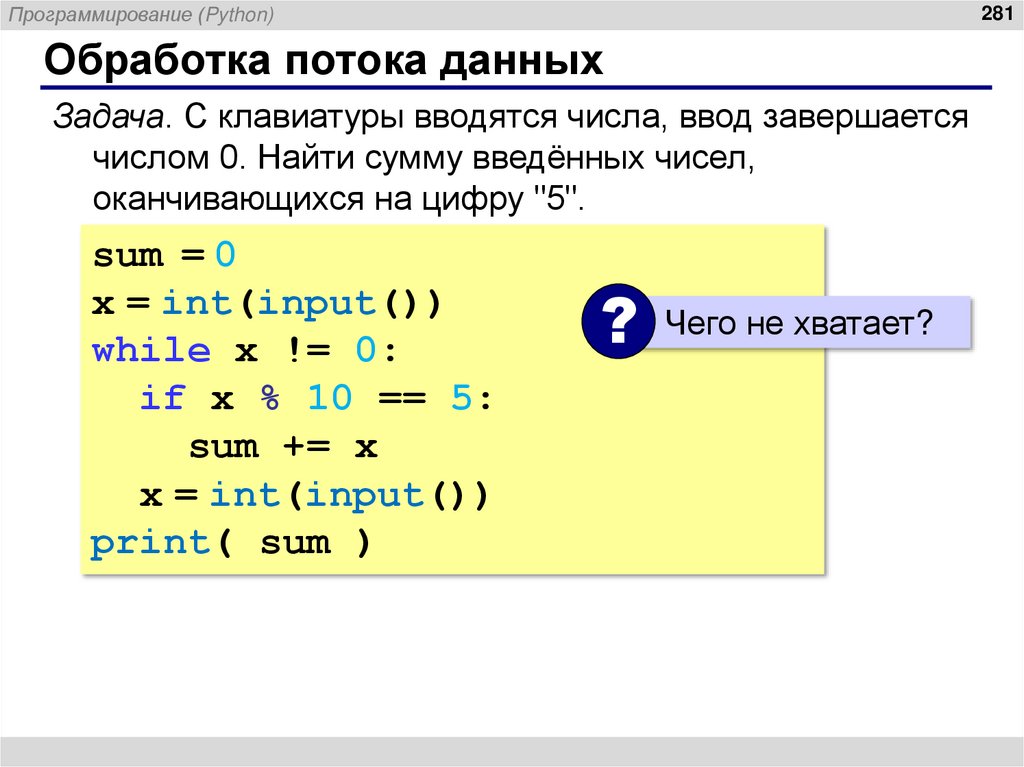 Программирование (Python)

281

Обработка потока данных

Задача. С клавиатуры вводятся числа, ввод завершается числом 0. Найти сумму введённых чисел, оканчивающихся на цифру "5".

sum = 0
x = int(input())
while x != 0:
  if x % 10 == 5:
    sum += x
  x = int(input())
print( sum )

?

Чего не хватает?